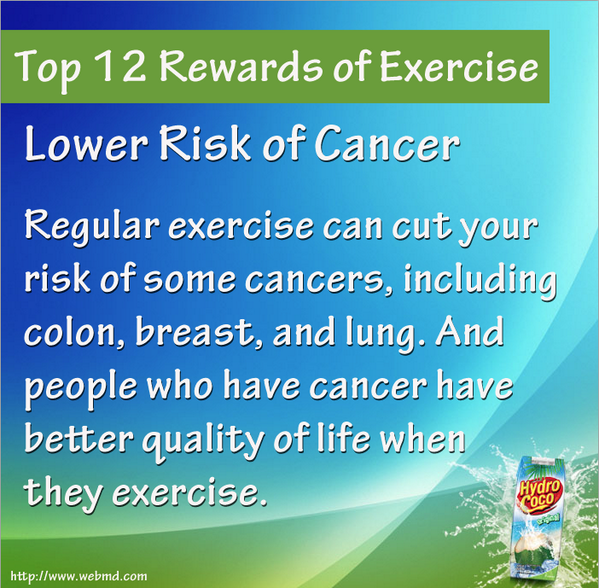 Top 12 Rewards of Exercise

Lower Risk of Cancer

Regular exercise can cut your risk of some cancers, including colon, breast, and lung. And people who have cancer have better quality of life when they exercise.

Hydro Coco

Original

http://www.webmd.com